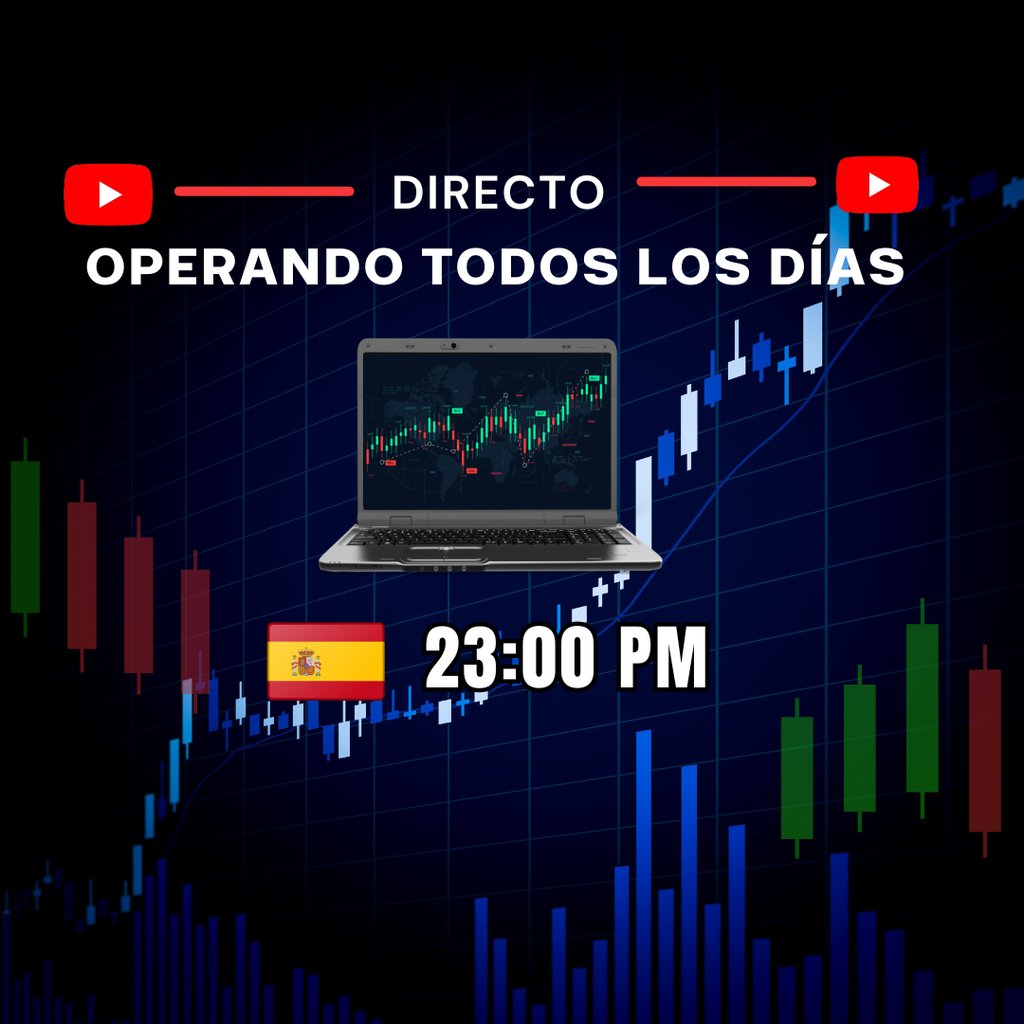 DIRECTO
OPERANDO TODOS LOS DÍAS

23:00 PM